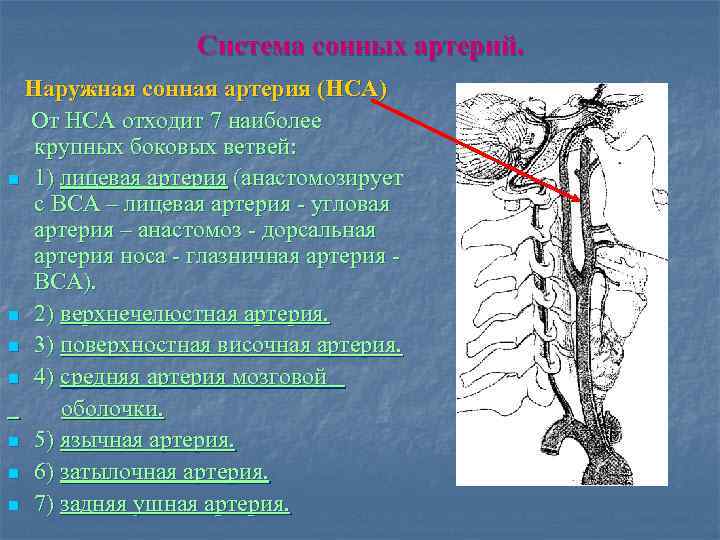 Система сонных артерий.

Наружная сонная артерия (НСА)

От НСА отходит 7 наиболее крупных боковых ветвей:

1) лицевая артерия (анастомозирует с ВСА – лицевая артерия - угловая артерия – анастомоз - дорсальная артерия носа - глазничная артерия - ВСА).

2) верхнечелюстная артерия.

3) поверхностная височная артерия.

4) средняя артерия мозговой оболочки.

5) язычная артерия.

6) затылочная артерия.

7) задняя ушная артерия.